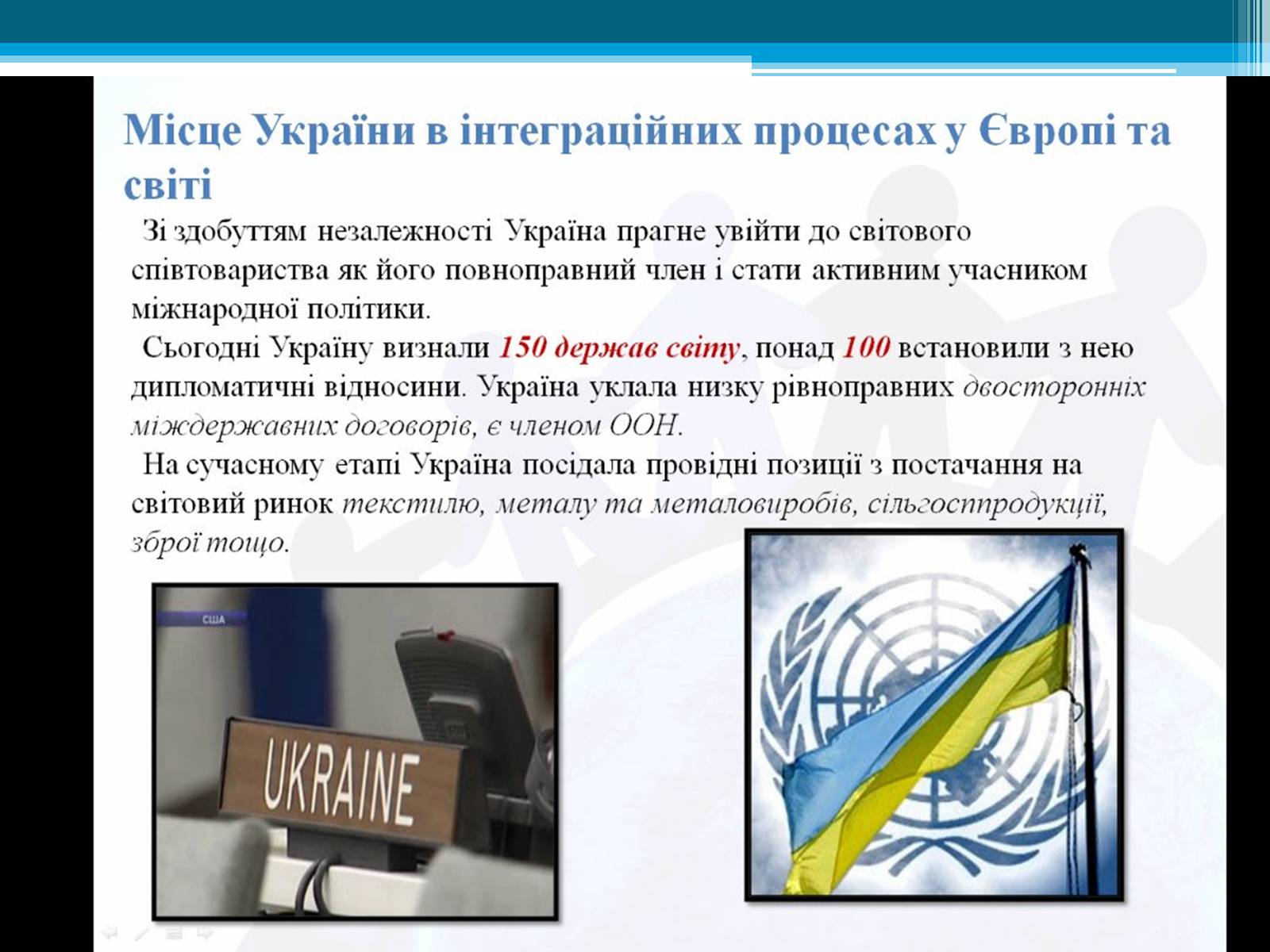 Місце України в інтеграційних процесах у Європі та світі

Зі здобуттям незалежності Україна прагне увійти до світового співтовариства як його повноправний член і стати активним учасником міжнародної політики.

Сьогодні Україну визнали 150 держав світу, понад 100 встановили з нею дипломатичні відносини. Україна уклала низку рівноправних двосторонніх міждержавних договорів, є членом ООН.

На сучасному етапі Україна посідала провідні позиції з постачання на світовий ринок текстилю, металу та металовиробів, сільгосппродукції, зброї тощо.

США

UKRAINE